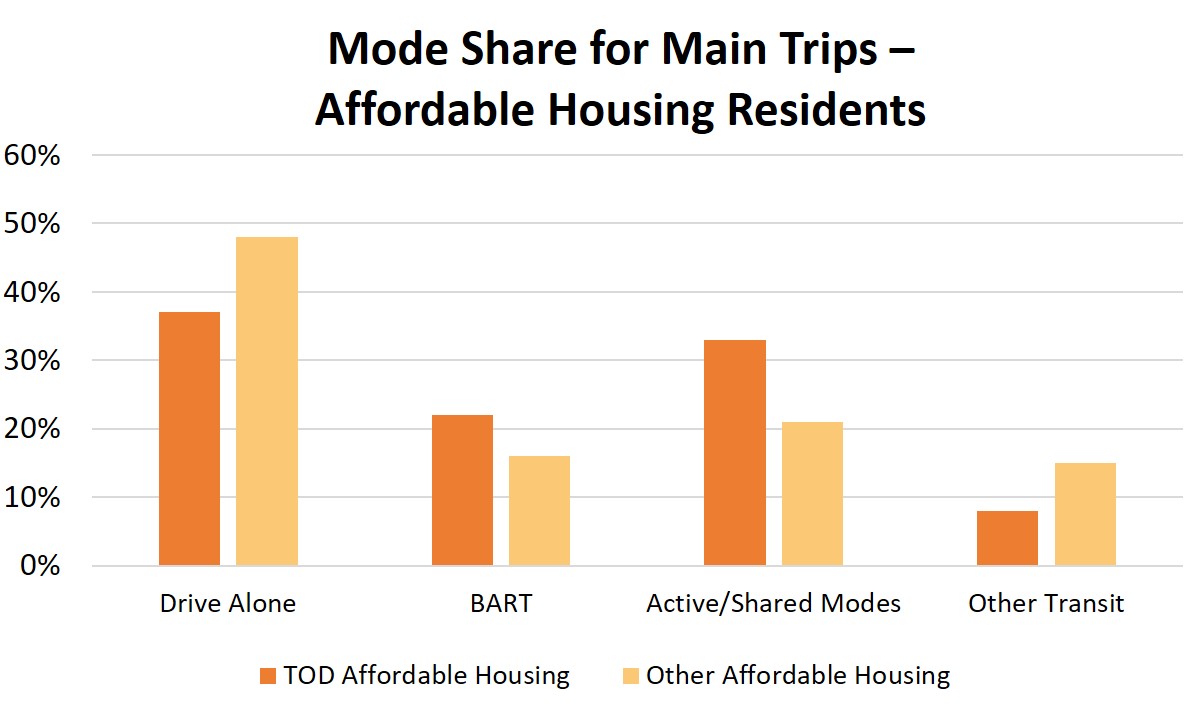 Mode Share for Main Trips – Affordable Housing Residents

60%
50%
40%
30%
20%
10%
0%

Drive Alone
BART
Active/Shared Modes
Other Transit

TOD Affordable Housing
Other Affordable Housing